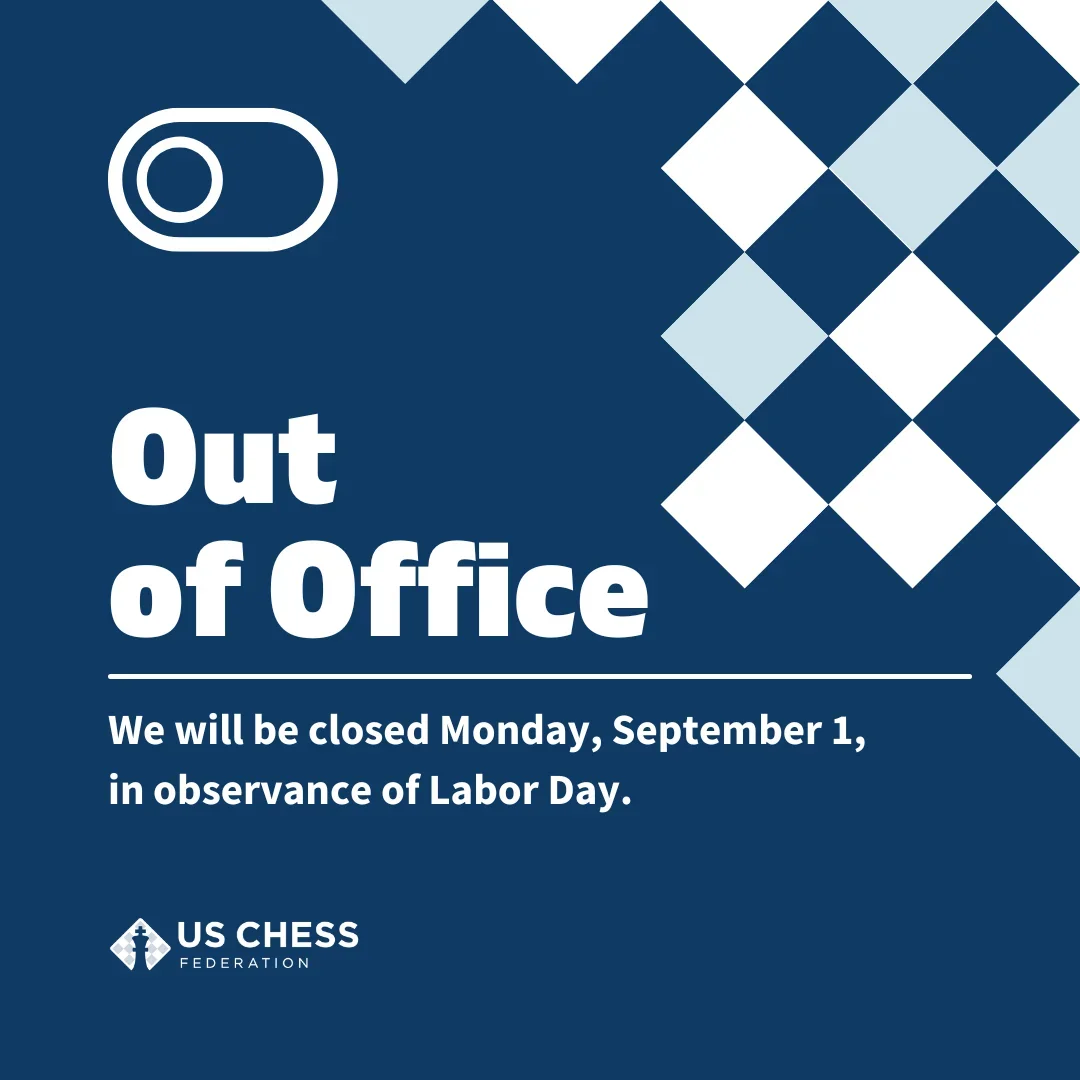 Out of Office

We will be closed Monday, September 1, in observance of Labor Day.

US CHESS
FEDERATION